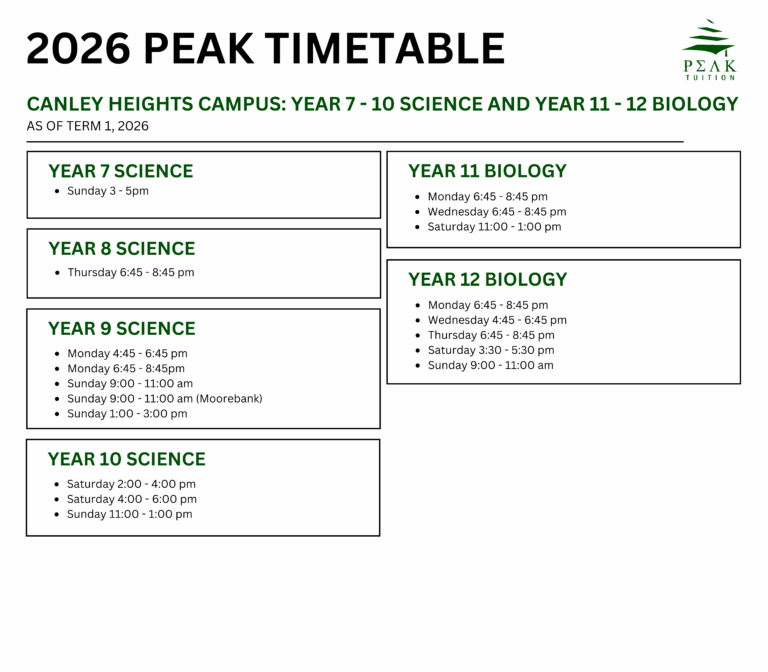 2026 PEAK TIMETABLE

PΣΛK
TUITION

CANLEY HEIGHTS CAMPUS: YEAR 7 - 10 SCIENCE AND YEAR 11 - 12 BIOLOGY
AS OF TERM 1, 2026

YEAR 7 SCIENCE
- Sunday 3 - 5pm

YEAR 8 SCIENCE
- Thursday 6:45 - 8:45 pm

YEAR 9 SCIENCE
- Monday 4:45 - 6:45 pm
- Monday 6:45 - 8:45pm
- Sunday 9:00 - 11:00 am
- Sunday 9:00 - 11:00 am (Moorebank)
- Sunday 1:00 - 3:00 pm

YEAR 10 SCIENCE
- Saturday 2:00 - 4:00 pm
- Saturday 4:00 - 6:00 pm
- Sunday 11:00 - 1:00 pm

YEAR 11 BIOLOGY
- Monday 6:45 - 8:45 pm
- Wednesday 6:45 - 8:45 pm
- Saturday 11:00 - 1:00 pm

YEAR 12 BIOLOGY
- Monday 6:45 - 8:45 pm
- Wednesday 4:45 - 6:45 pm
- Thursday 6:45 - 8:45 pm
- Saturday 3:30 - 5:30 pm
- Sunday 9:00 - 11:00 am